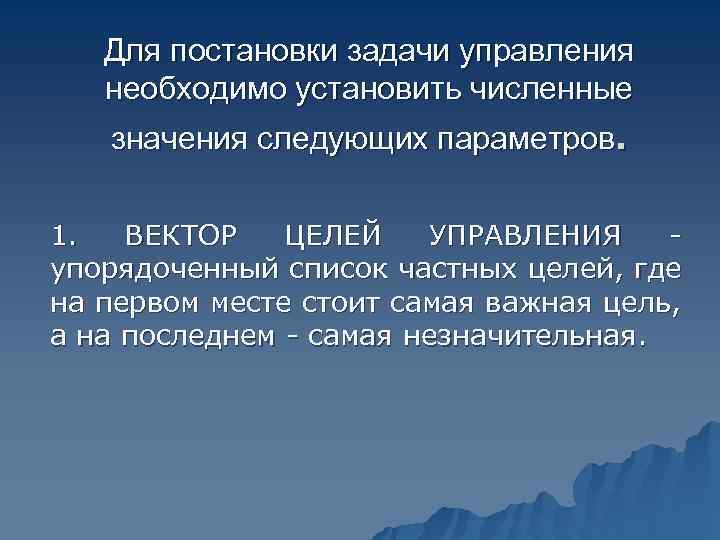 Для постановки задачи управления необходимо установить численные значения следующих параметров.

1. ВЕКТОР ЦЕЛЕЙ УПРАВЛЕНИЯ - упорядоченный список частных целей, где на первом месте стоит самая важная цель, а на последнем - самая незначительная.